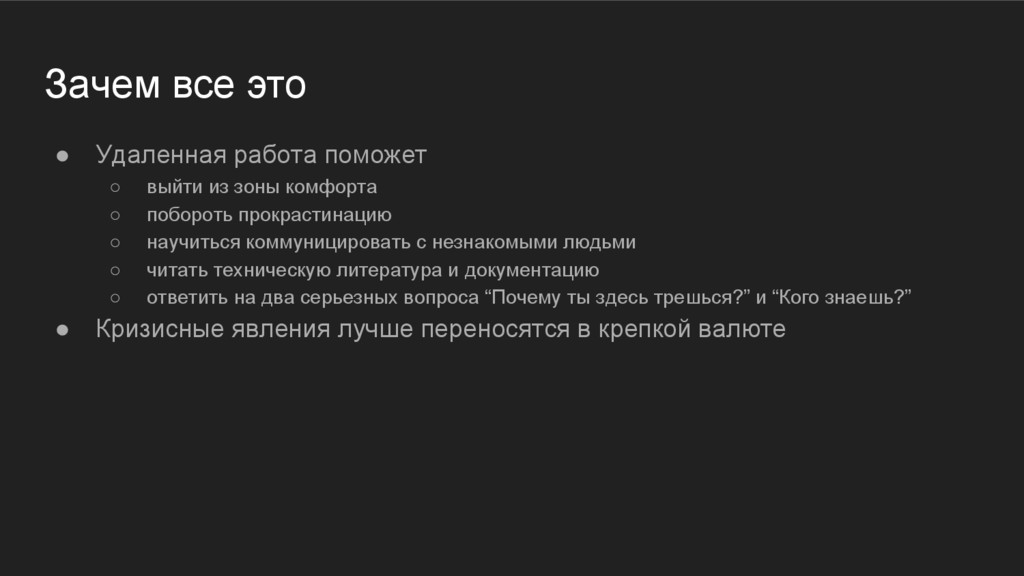 Зачем все это

● Удаленная работа поможет
  ○ выйти из зоны комфорта
  ○ побороть прокрастинацию
  ○ научиться коммуницировать с незнакомыми людьми
  ○ читать техническую литература и документацию
  ○ ответить на два серьезных вопроса “Почему ты здесь трешься?” и “Кого знаешь?”
● Кризисные явления лучше переносятся в крепкой валюте